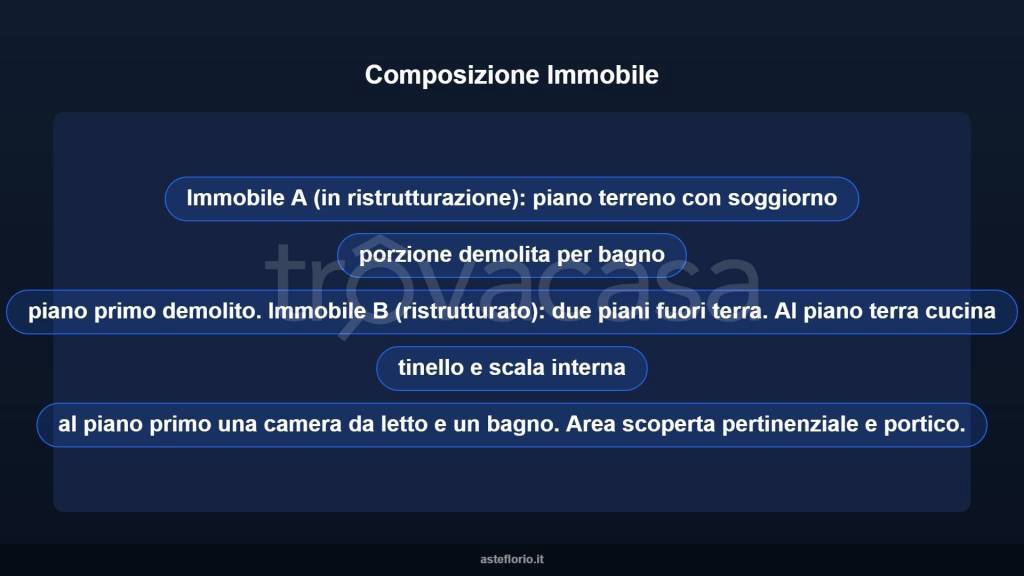 Composizione Immobile

Immobile A (in ristrutturazione): piano terreno con soggiorno

porzione demolita per bagno

piano primo demolito. Immobile B (ristrutturato): due piani fuori terra. Al piano terra cucina

tinello e scala interna

al piano primo una camera da letto e un bagno. Area scoperta pertinenziale e portico.

trovacasa

asteflorio.it